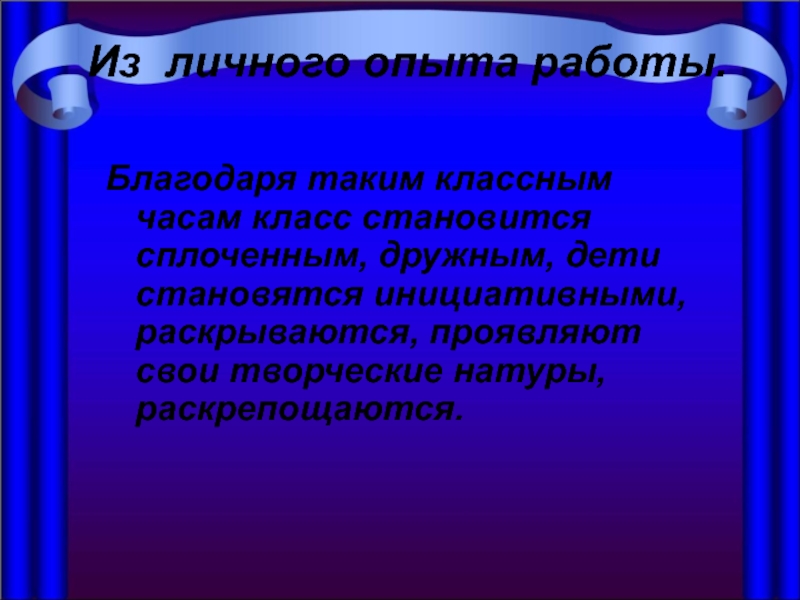 Из личного опыта работы.

Благодаря таким классным часам класс становится сплоченным, дружным, дети становятся инициативными, раскрываются, проявляют свои творческие натуры, раскрепощаются.